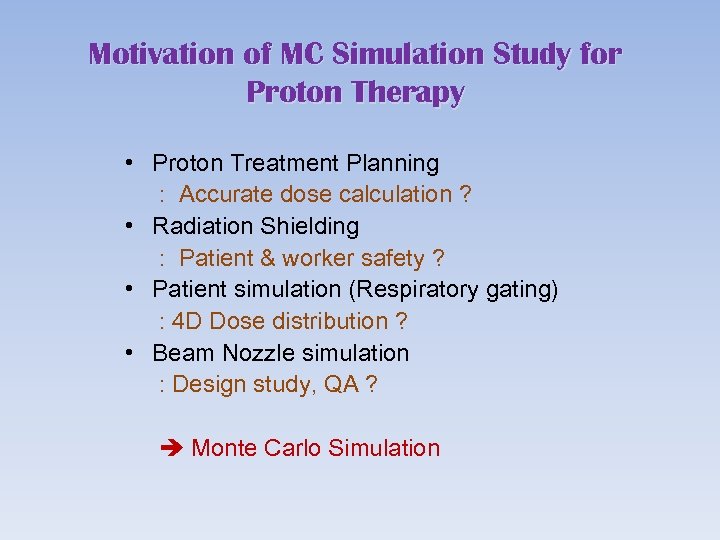 Motivation of MC Simulation Study for Proton Therapy

• Proton Treatment Planning
: Accurate dose calculation ?
• Radiation Shielding
: Patient & worker safety ?
• Patient simulation (Respiratory gating)
: 4D Dose distribution ?
• Beam Nozzle simulation
: Design study, QA ?

➔ Monte Carlo Simulation